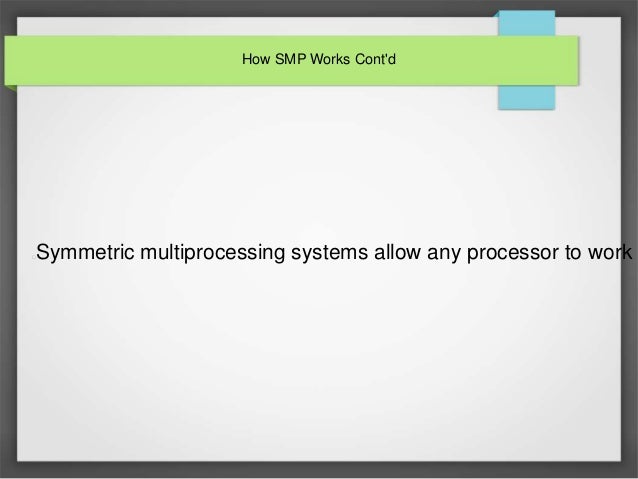 How SMP Works Cont'd

Symmetric multiprocessing systems allow any processor to work